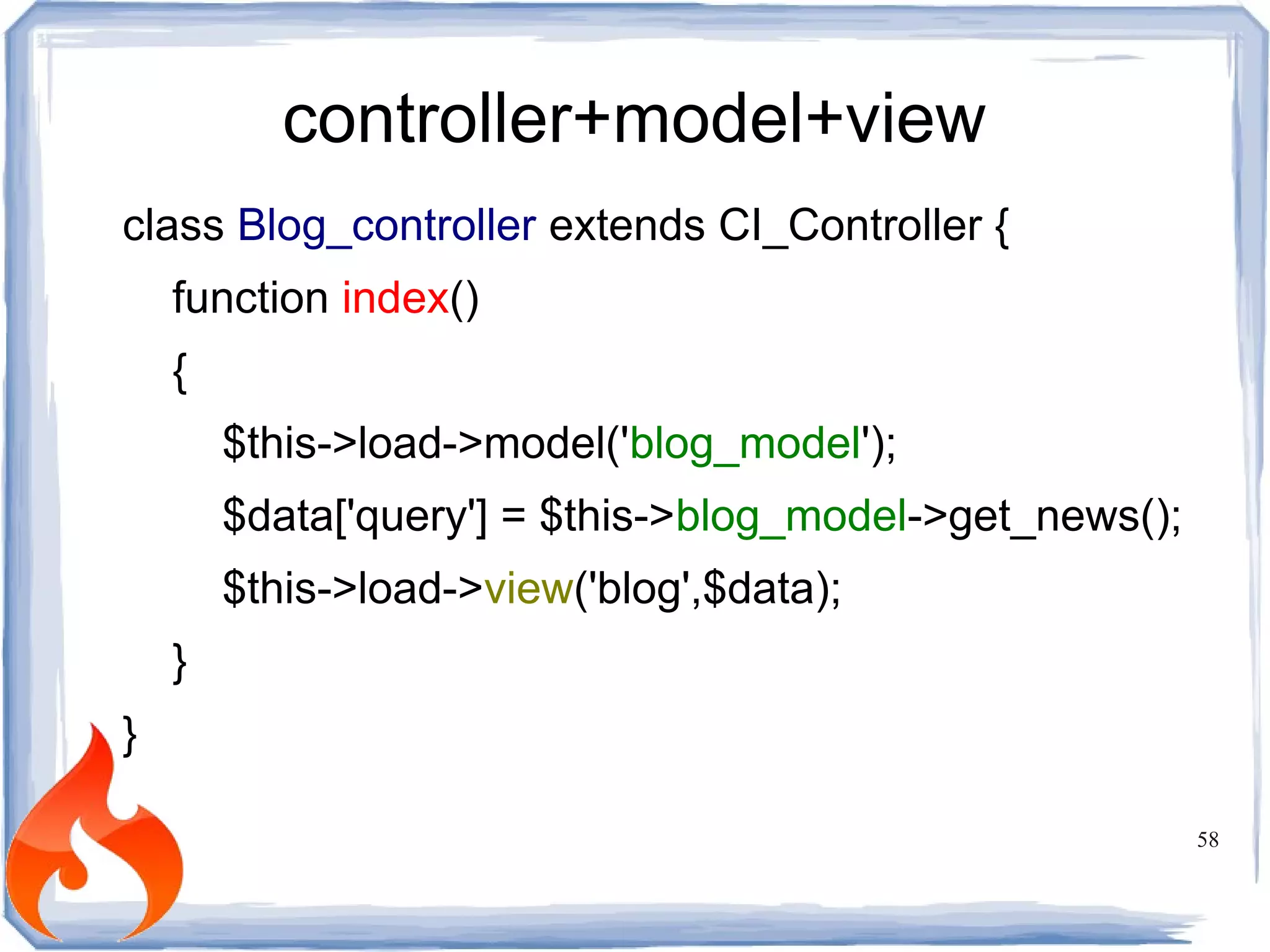 controller+model+view

class Blog_controller extends CI_Controller {

function index()

{

$this->load->model('blog_model');

$data['query'] = $this->blog_model->get_news();

$this->load->view('blog',$data);

}

}

58